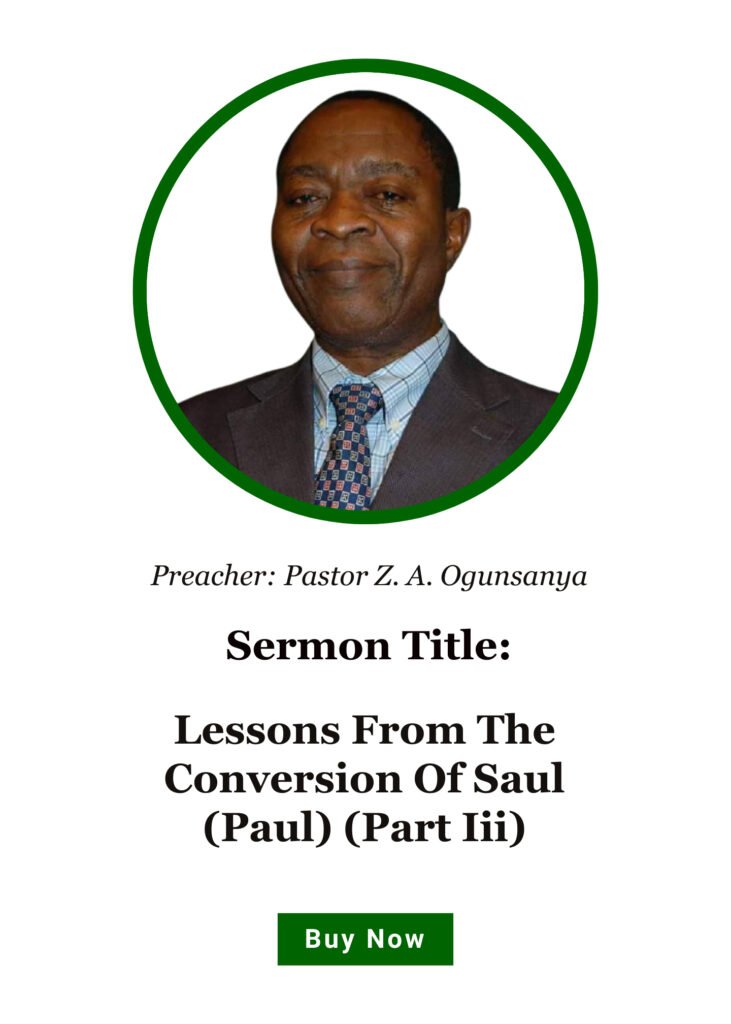 Preacher: Pastor Z. A. Ogunsanya

Sermon Title:

Lessons From The Conversion Of Saul (Paul) (Part Iii)

Buy Now